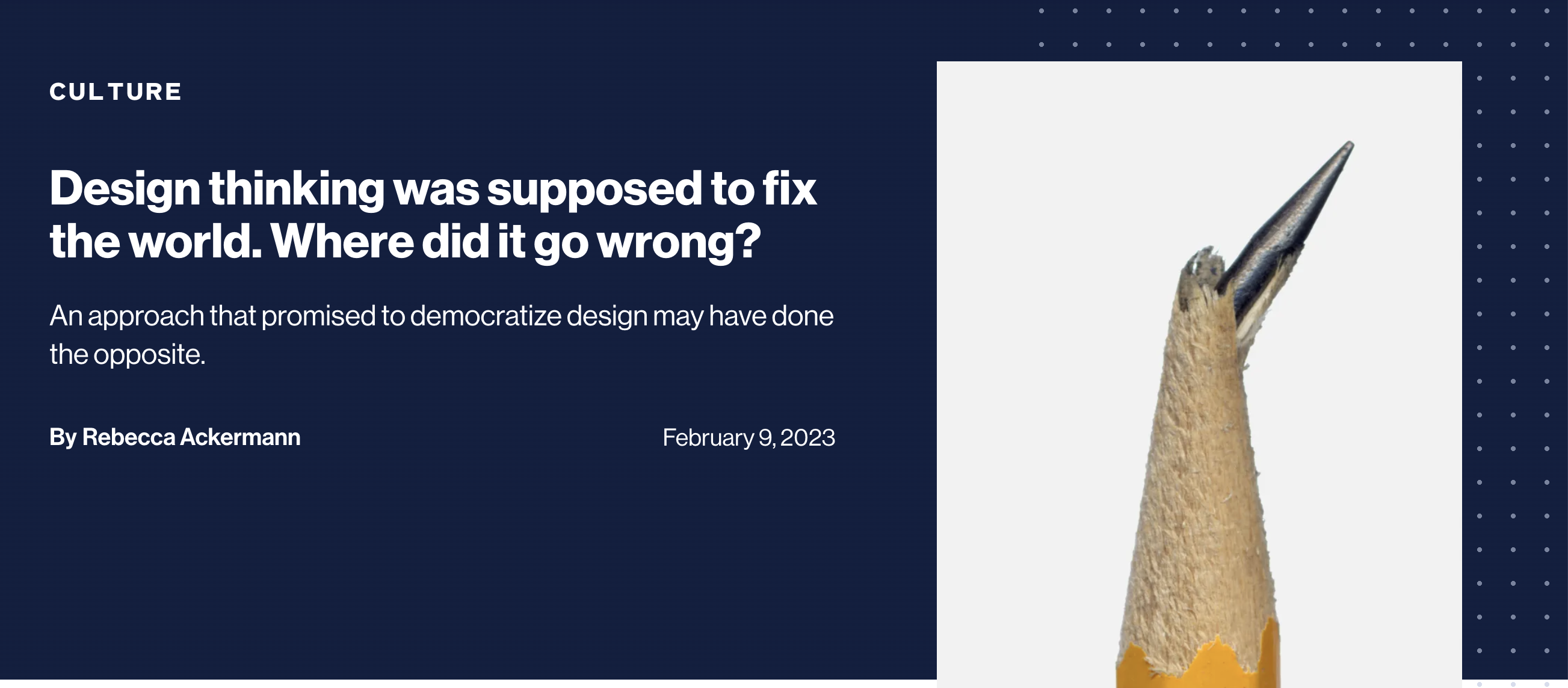 CULTURE

Design thinking was supposed to fix the world. Where did it go wrong?

An approach that promised to democratize design may have done the opposite.

By Rebecca Ackermann

February 9, 2023